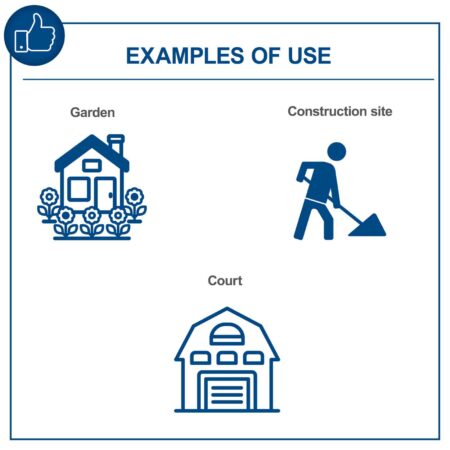 EXAMPLES OF USE

Garden

Construction site

Court